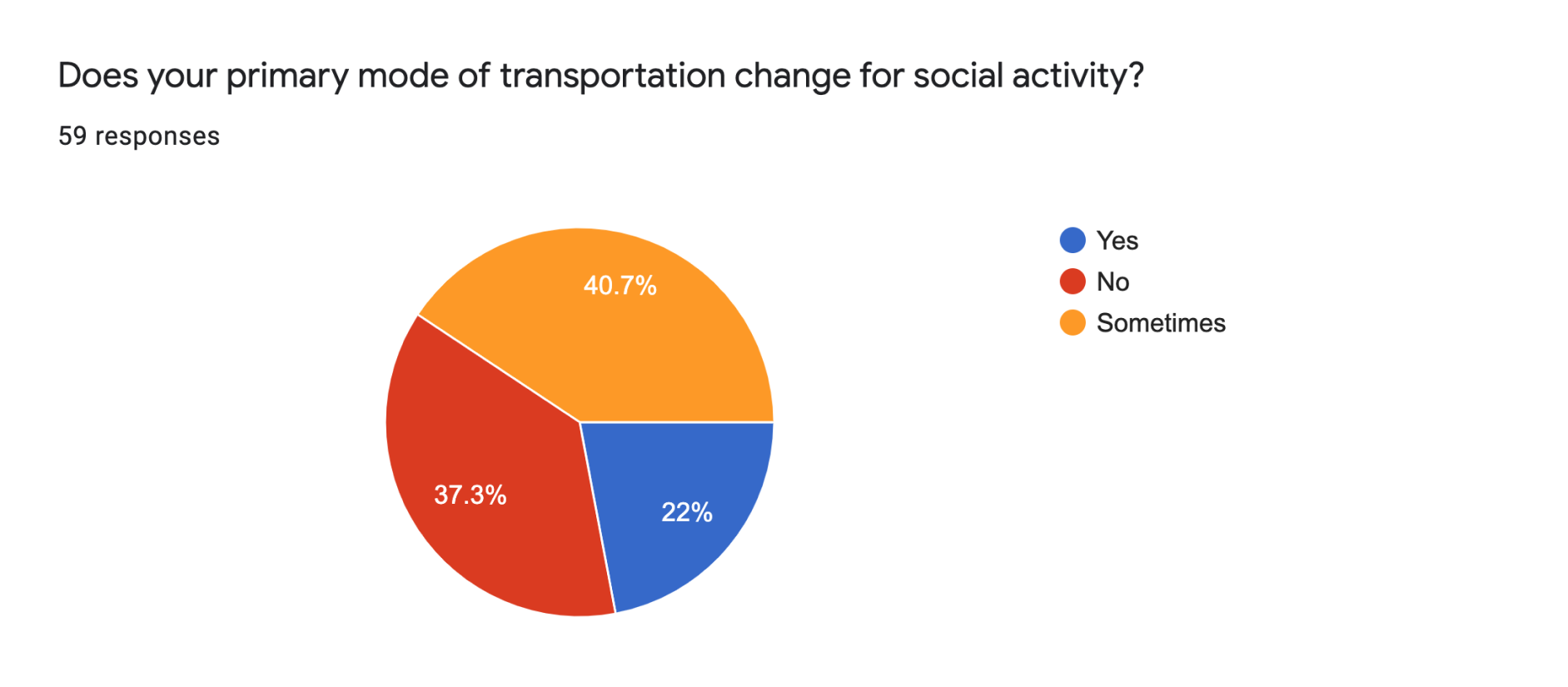 Does your primary mode of transportation change for social activity?

59 responses

40.7%
37.3%
22%

Yes
No
Sometimes